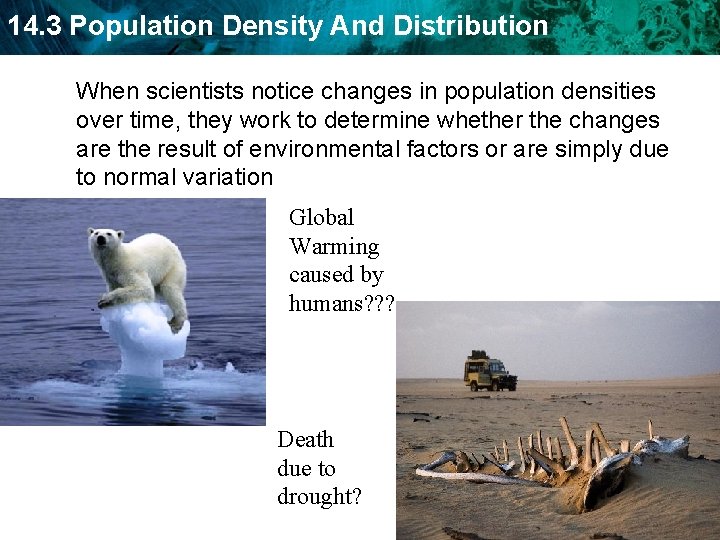 14.3 Population Density And Distribution

When scientists notice changes in population densities over time, they work to determine whether the changes are the result of environmental factors or are simply due to normal variation

Global Warming caused by humans???

Death due to drought?